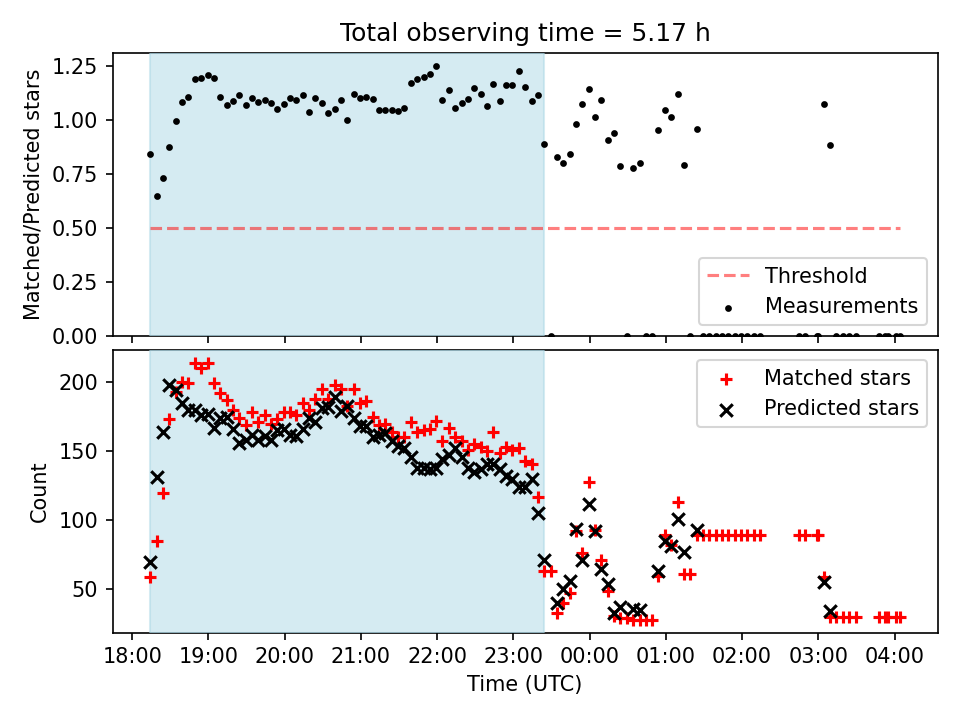 Total observing time = 5.17 h

Matched/Predicted stars

1.25
1.00
0.75
0.50
0.25
0.00

Threshold
Measurements

Count

200
150
100
50

Matched stars
Predicted stars

18:00 19:00 20:00 21:00 22:00 23:00 00:00 01:00 02:00 03:00 04:00

Time (UTC)